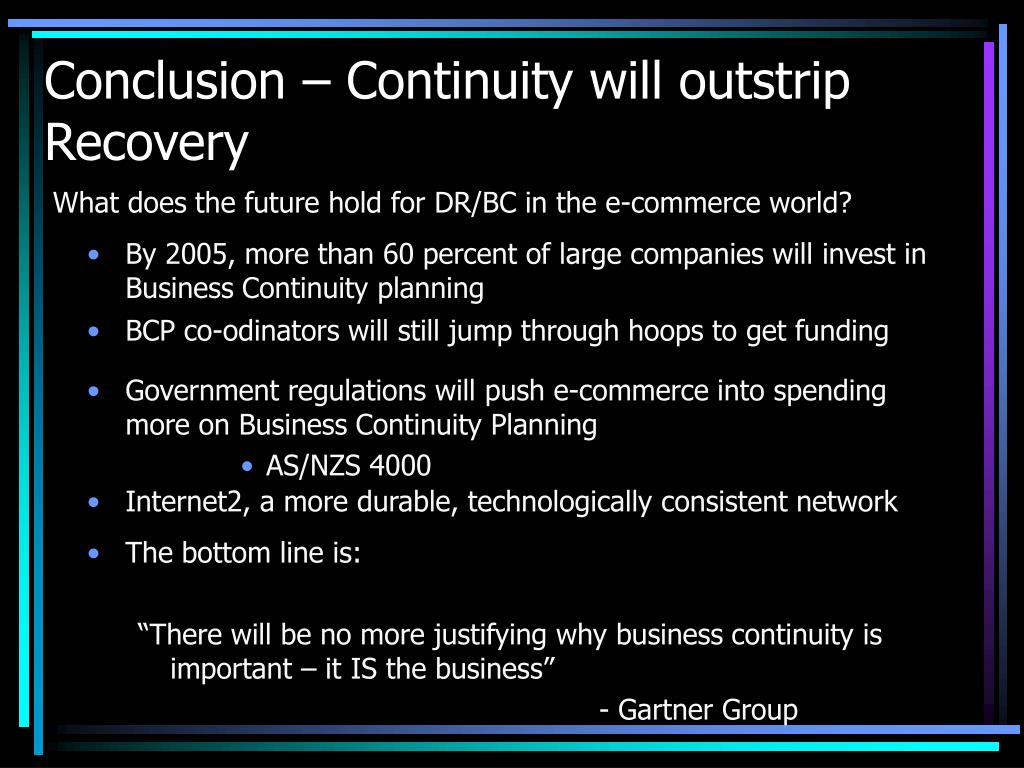 Conclusion – Continuity will outstrip Recovery

What does the future hold for DR/BC in the e-commerce world?

• By 2005, more than 60 percent of large companies will invest in Business Continuity planning

• BCP co-odinators will still jump through hoops to get funding

• Government regulations will push e-commerce into spending more on Business Continuity Planning

• AS/NZS 4000

• Internet2, a more durable, technologically consistent network

• The bottom line is:

“There will be no more justifying why business continuity is important – it IS the business”

- Gartner Group